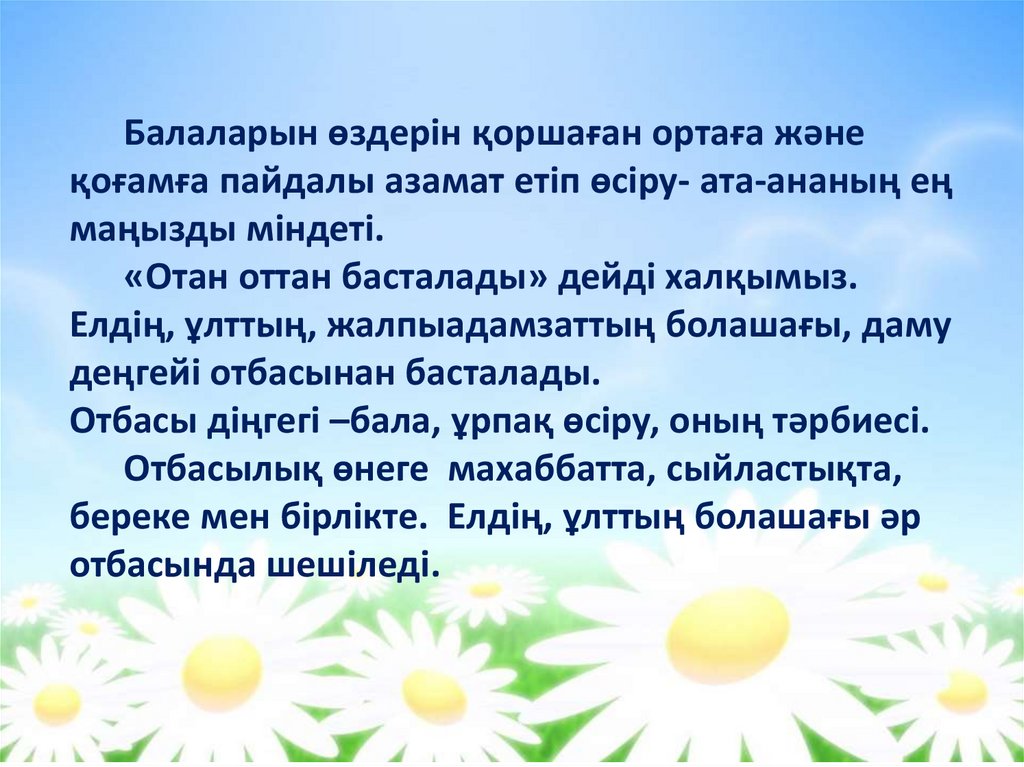 Балаларын өздерін қоршаған ортаға және қоғамға пайдалы азамат етіп өсіру- ата-ананың ең маңызды міндеті.

«Отан оттан басталады» дейді халқымыз. Елдің, ұлттың, жалпыадамзаттың болашағы, даму деңгейі отбасынан басталады.
Отбасы діңгегі –бала, ұрпақ өсіру, оның тәрбиесі.

Отбасылық өнеге махаббатта, сыйластықта, береке мен бірлікте. Елдің, ұлттың болашағы әр отбасында шешіледі.